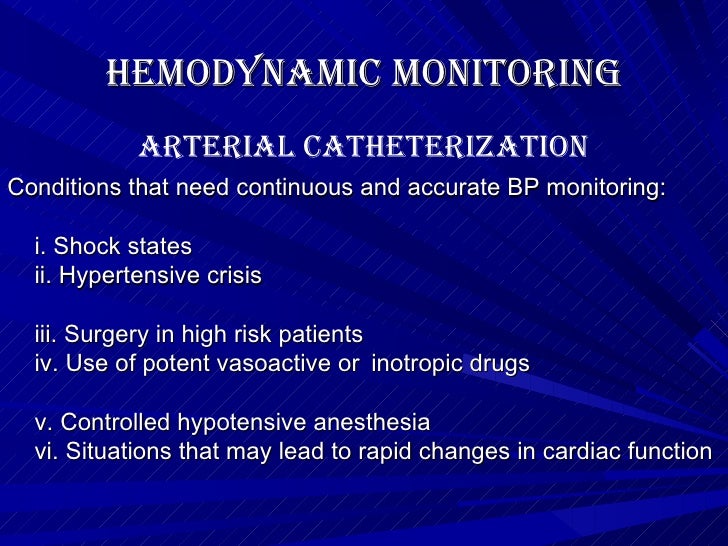 HEMODYNAMIC MONITORING

ARTERIAL CATHETERIZATION

Conditions that need continuous and accurate BP monitoring:

i. Shock states
ii. Hypertensive crisis

iii. Surgery in high risk patients
iv. Use of potent vasoactive or inotropic drugs

v. Controlled hypotensive anesthesia
vi. Situations that may lead to rapid changes in cardiac function